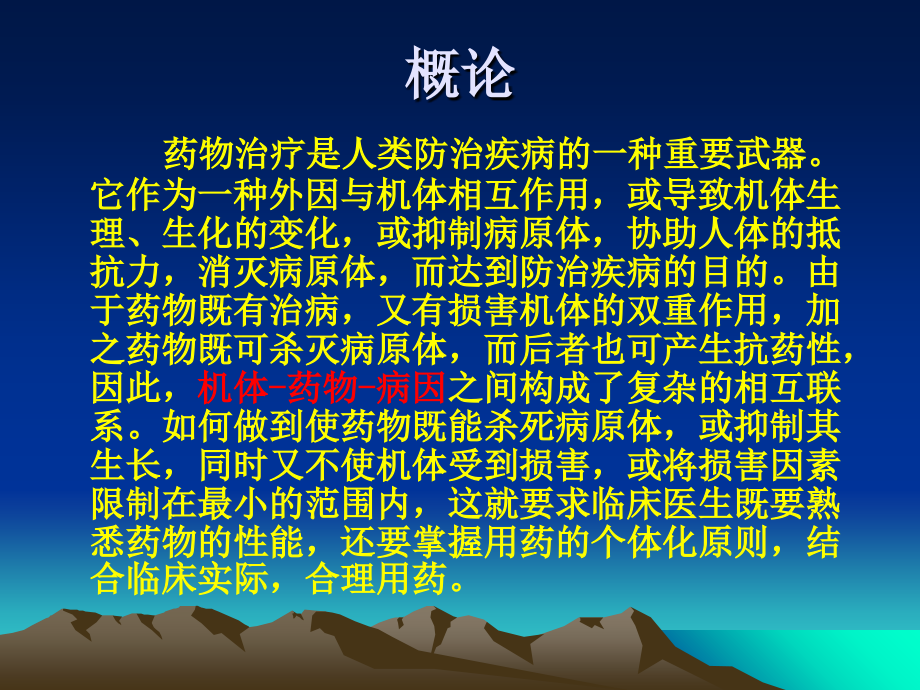 概论

药物治疗是人类防治疾病的一种重要武器。它作为一种外因与机体相互作用，或导致机体生理、生化的变化，或抑制病原体，协助人体的抵抗力，消灭病原体，而达到防治疾病的目的。由于药物既有治病，又有损害机体的双重作用，加之药物既可杀灭病原体，而后者也可产生抗药性，因此，机体-药物-病因之间构成了复杂的相互联系。如何做到使药物既能杀死病原体，或抑制其生长，同时又不使机体受到损害，或将损害因素限制在最小的范围内，这就要求临床医生既要熟悉药物的性能，还要掌握用药的个体化原则，结合临床实际，合理用药。